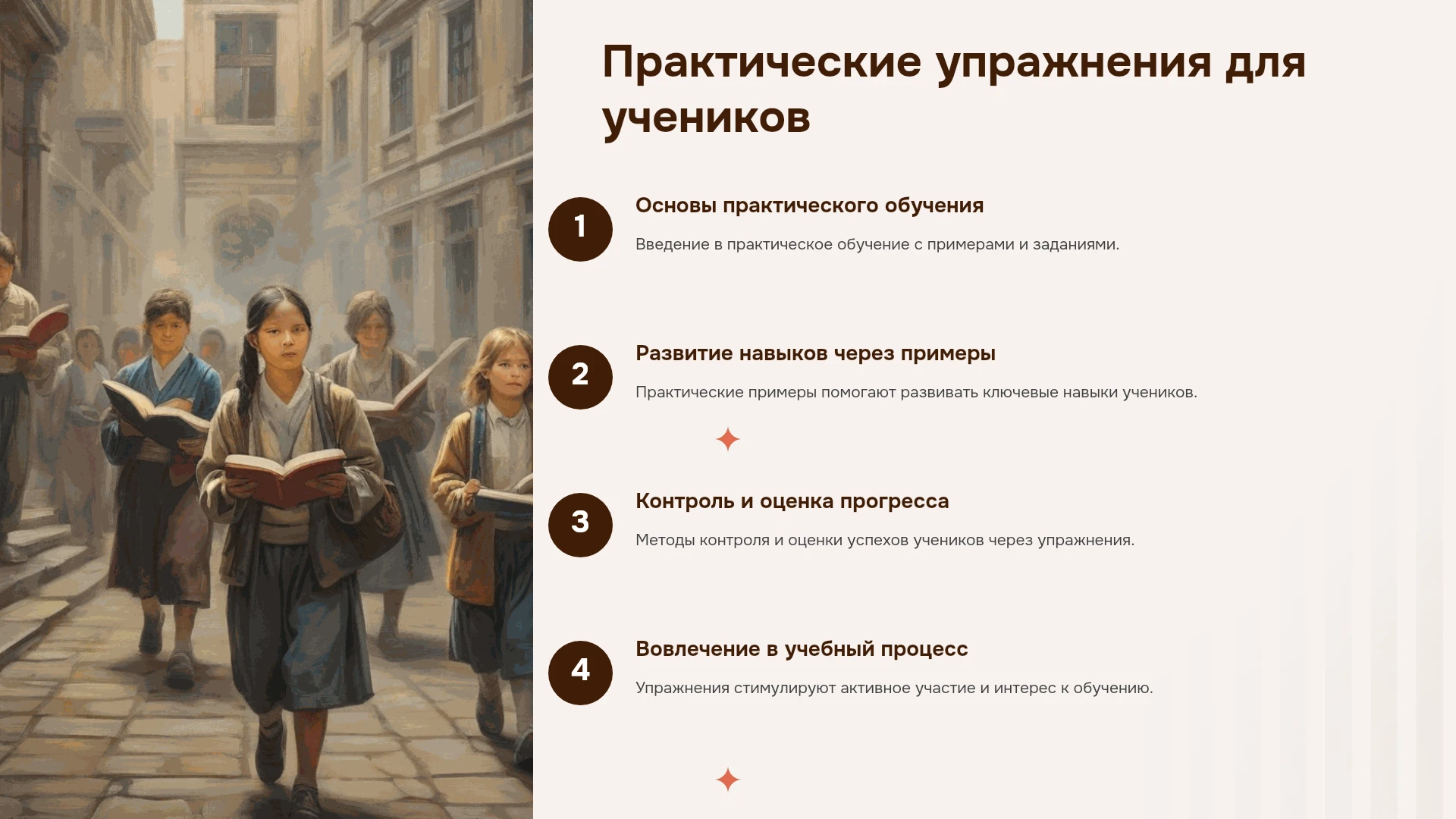 Практические упражнения для учеников

1

Основы практического обучения

Введение в практическое обучение с примерами и заданиями.

2

Развитие навыков через примеры

Практические примеры помогают развивать ключевые навыки учеников.

3

Контроль и оценка прогресса

Методы контроля и оценки успехов учеников через упражнения.

4

Вовлечение в учебный процесс

Упражнения стимулируют активное участие и интерес к обучению.